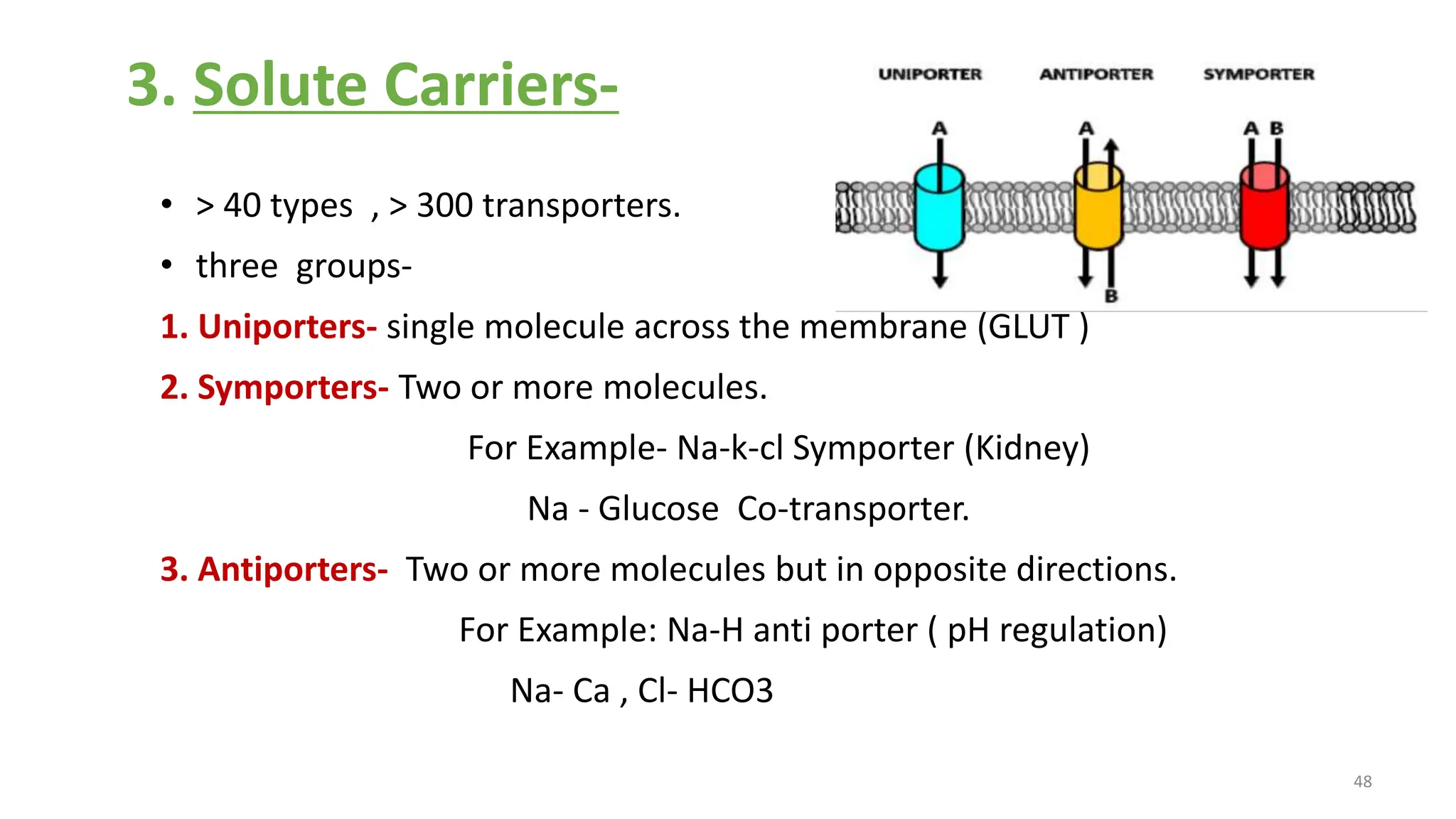 3. Solute Carriers-

UNIPORTER ANTIPORTER SYMPORTER

A A A B

B

• > 40 types , > 300 transporters.

• three groups-

1. Uniporters- single molecule across the membrane (GLUT )

2. Symporters- Two or more molecules.

For Example- Na-k-cl Symporter (Kidney)

Na - Glucose Co-transporter.

3. Antiporters- Two or more molecules but in opposite directions.

For Example: Na-H anti porter ( pH regulation)

Na- Ca , Cl- HCO3

48